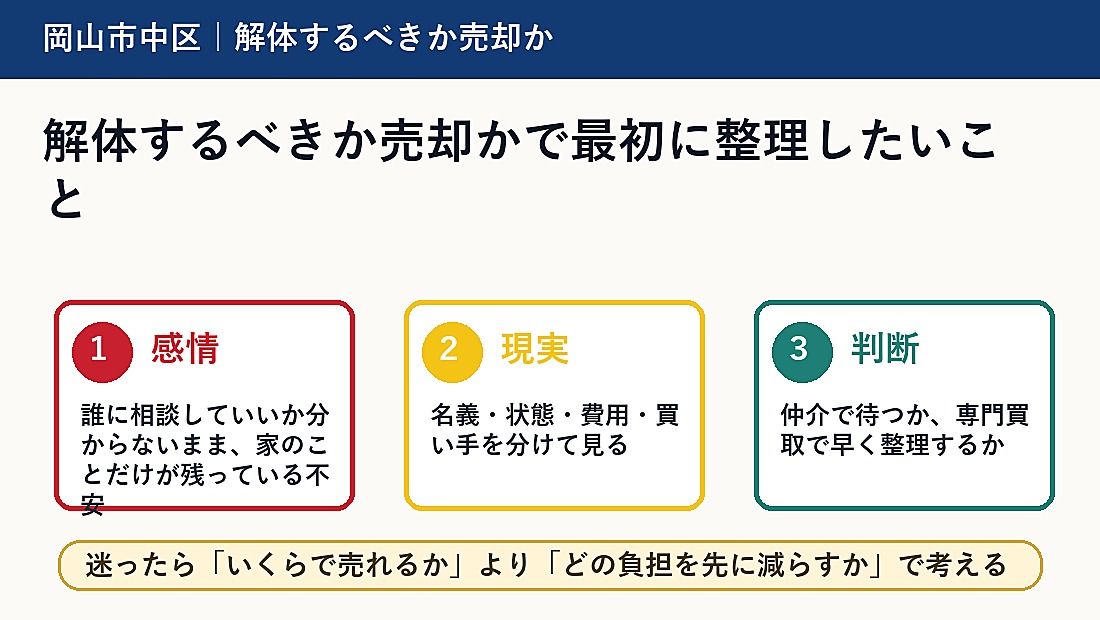 岡山市中区｜解体するべきか売却か

解体するべきか売却かで最初に整理したいこと

1 感情

誰に相談していいか分からないまま、家のことだけが残っている不安

2 現実

名義・状態・費用・買い手を分けて見る

3 判断

仲介で待つか、専門買取で早く整理するか

迷ったら「いくらで売れるか」より「どの負担を先に減らすか」で考える